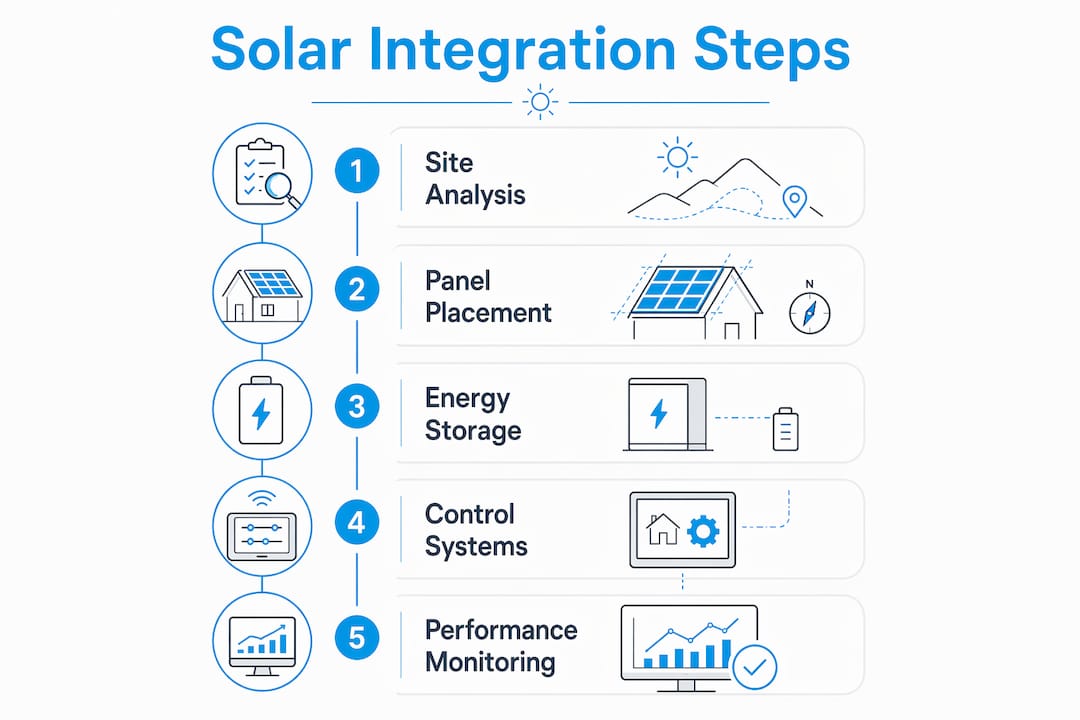 Solar Integration Steps

1 Site Analysis

2 Panel Placement

N

3 Energy Storage

4 Control Systems

5 Performance Monitoring